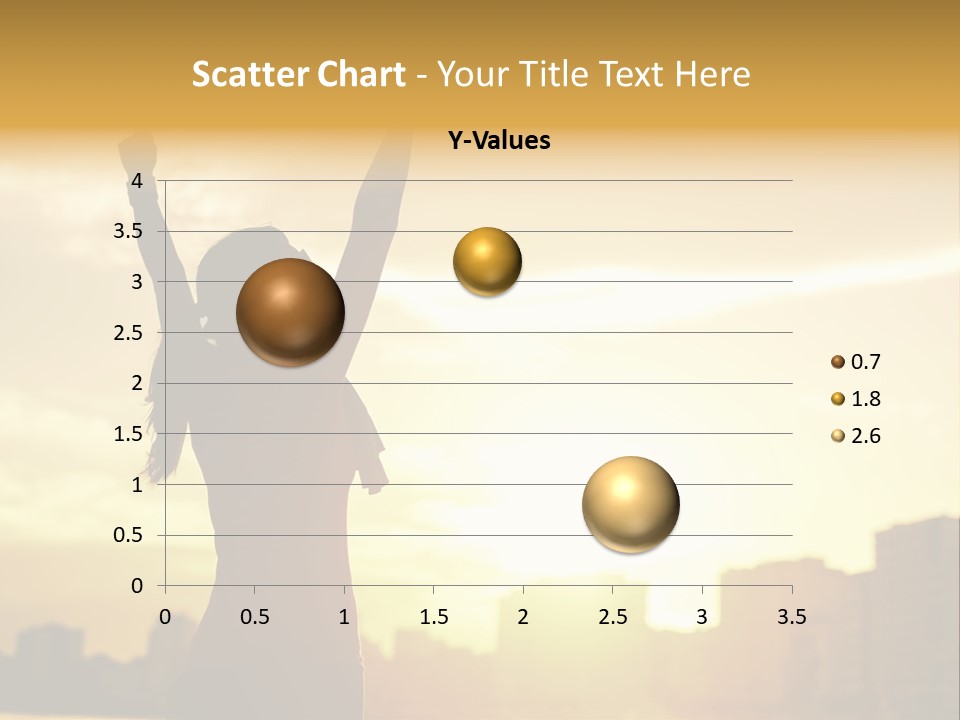 Scatter Chart - Your Title Text Here

Y-Values

4
3.5
3
2.5
2
1.5
1
0.5
0

0 0.5 1 1.5 2 2.5 3 3.5

0.7
1.8
2.6